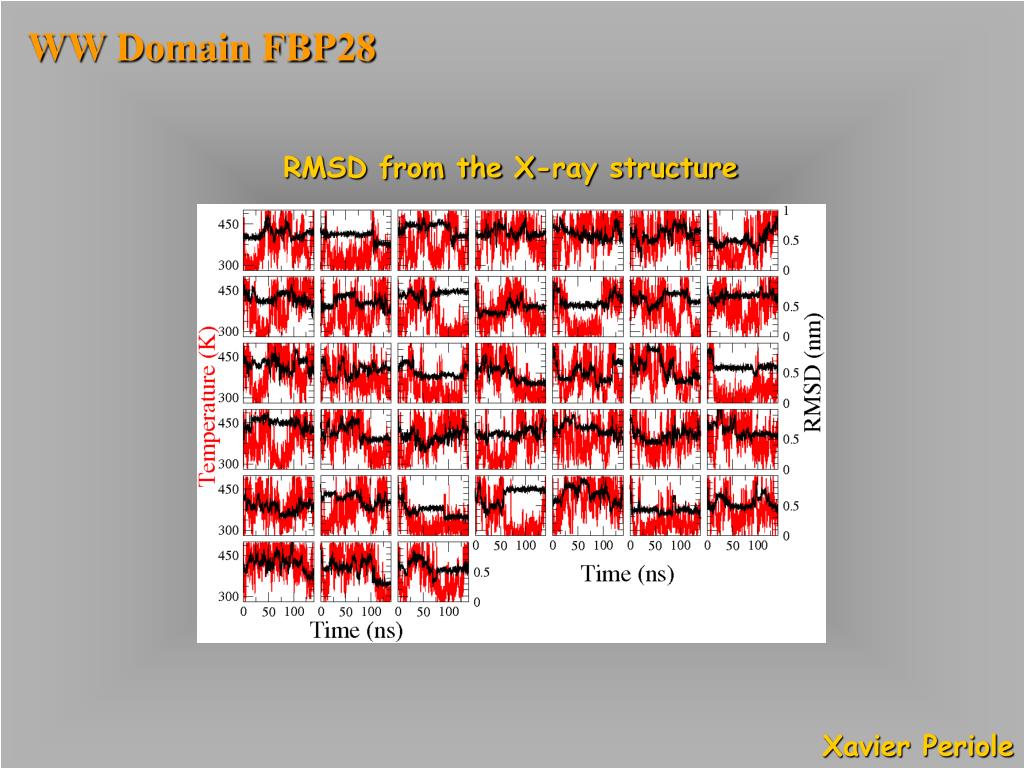 WW Domain FBP28

RMSD from the X-ray structure

450
300
450
300
450
300
450
300
450
300
450
300

Temperature (K)

1
0.5
0
0.5
0
0.5
0
0.5
0
0.5
0
0.5
0

RMSD (nm)

0 50 100 0 50 100 0 50 100 0 50 100

Time (ns)

0 50 100 0 50 100 0 50 100

Time (ns)

Xavier Periole